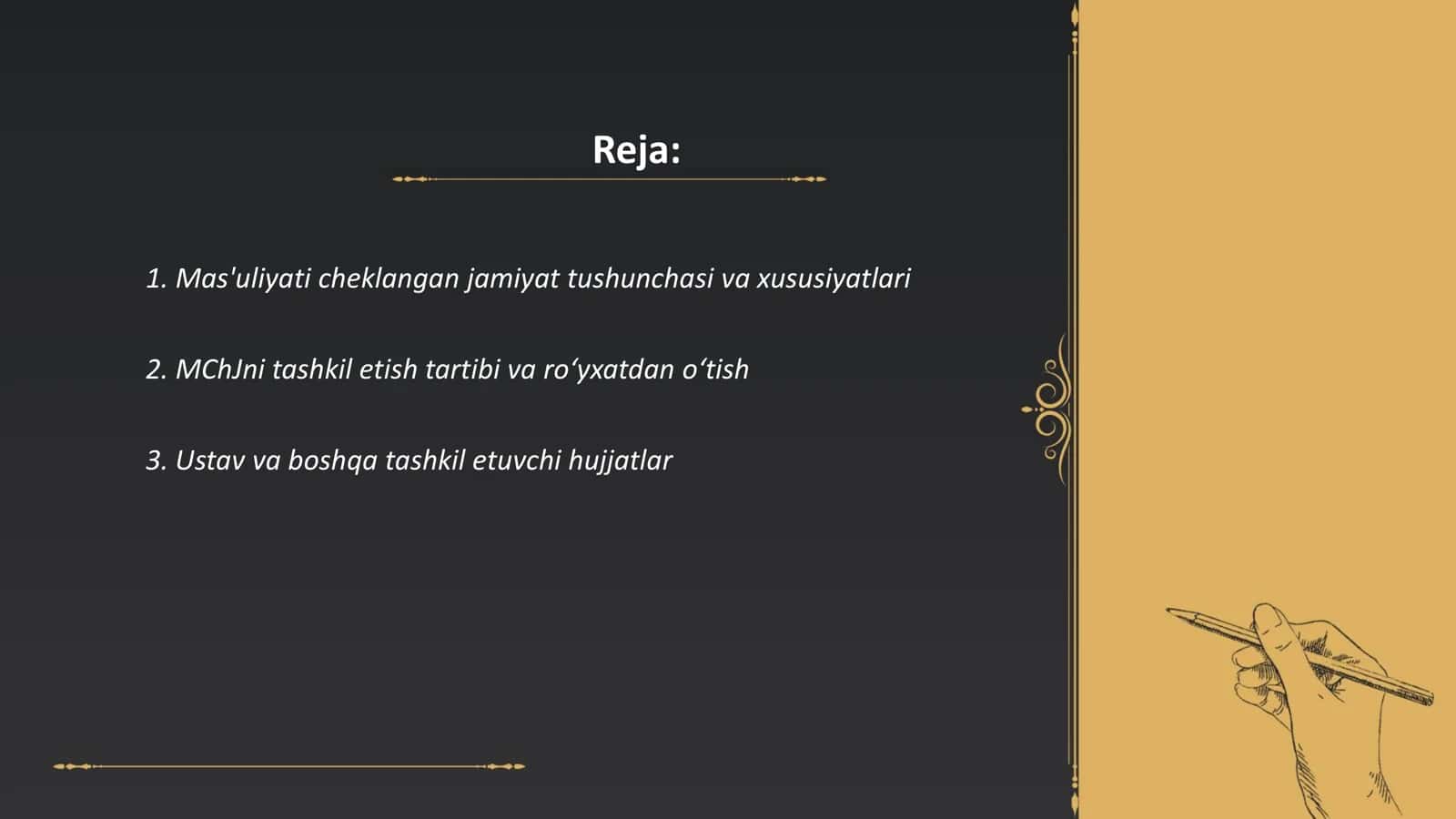 Reja:

1. Mas'uliyati cheklangan jamiyat tushunchasi va xususiyatlari

2. MChJni tashkil etish tartibi va ro‘yxatdan o‘tish

3. Ustav va boshqa tashkil etuvchi hujjatlar